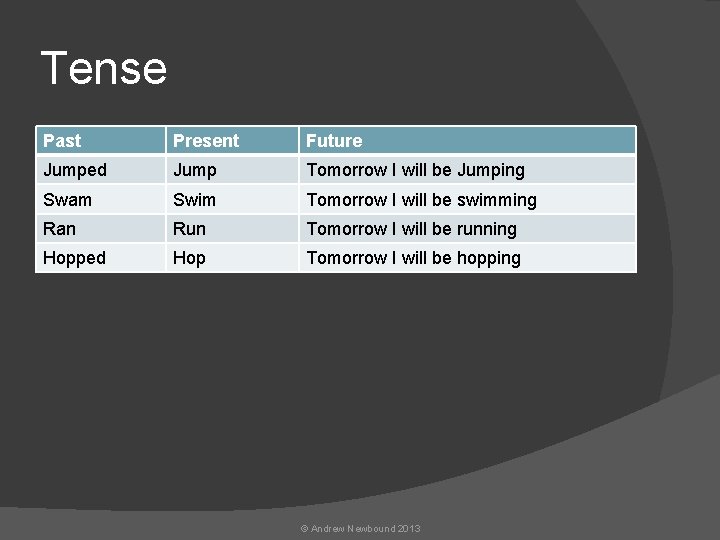 Tense

| Past | Present | Future |
|---|---|---|
| Jumped | Jump | Tomorrow I will be Jumping |
| Swam | Swim | Tomorrow I will be swimming |
| Ran | Run | Tomorrow I will be running |
| Hopped | Hop | Tomorrow I will be hopping |

© Andrew Newbound 2013